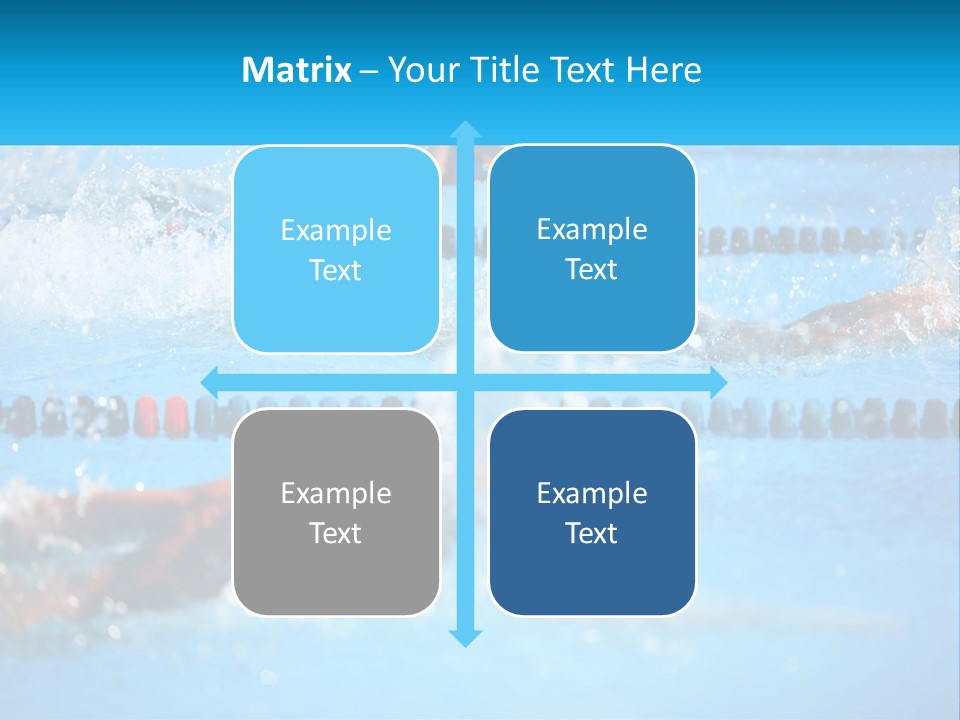 Matrix – Your Title Text Here

Example Text

Example Text

Example Text

Example Text